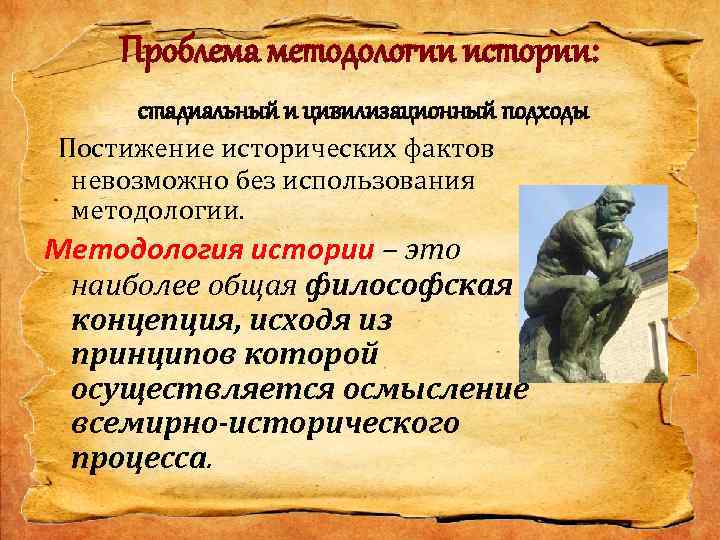 Проблема методологии истории:

стадиальный и цивилизационный подходы

Постижение исторических фактов невозможно без использования методологии.

Методология истории – это наиболее общая философская концепция, исходя из принципов которой осуществляется осмысление всемирно-исторического процесса.